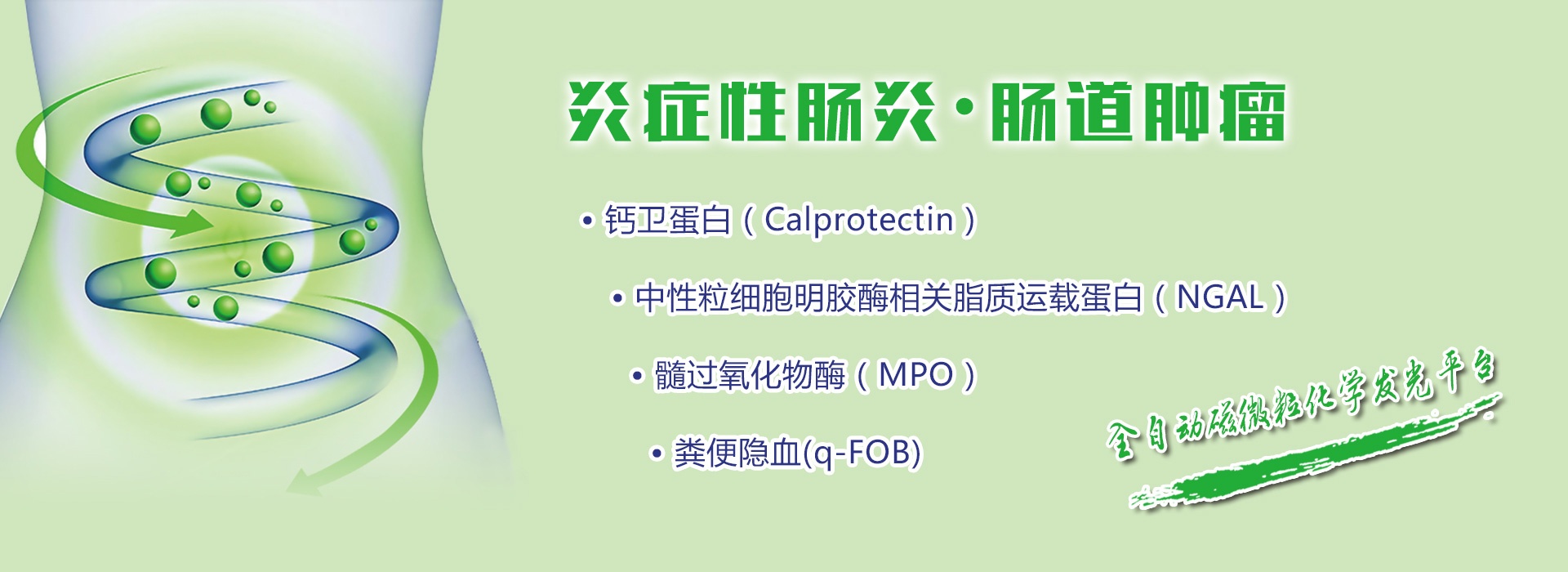 炎症性肠炎·肠道肿瘤

• 钙卫蛋白（Calprotectin）

• 中性粒细胞明胶酶相关脂质运载蛋白（NGAL）

• 髓过氧化物酶（MPO）

• 粪便隐血(q-FOB)

全自动磁微粒化学发光平台